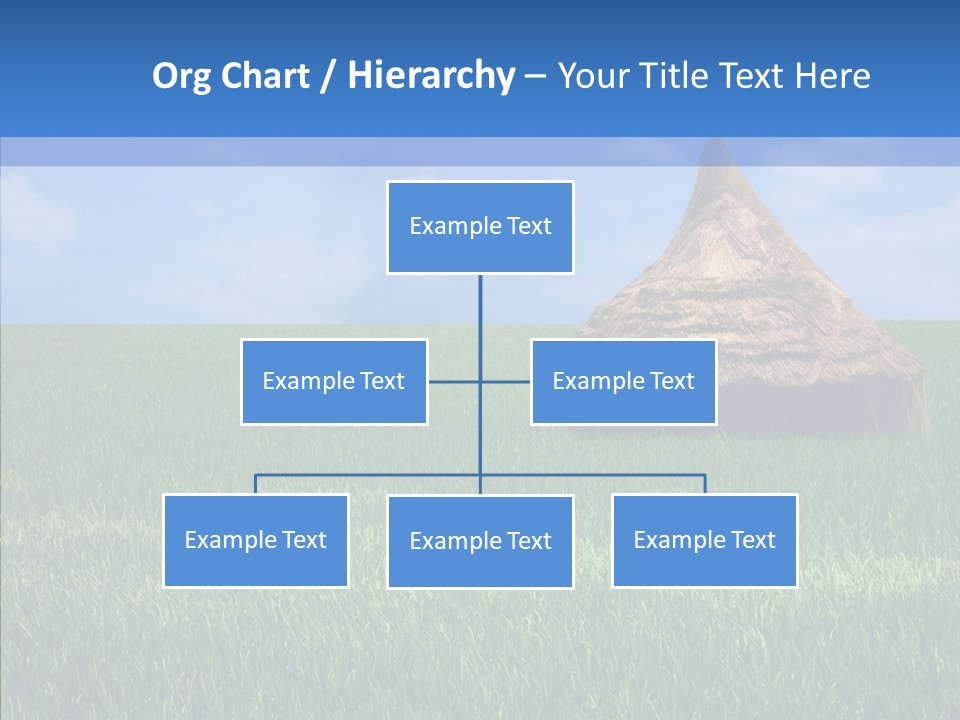 Org Chart / Hierarchy – Your Title Text Here

Example Text

Example Text

Example Text

Example Text

Example Text

Example Text